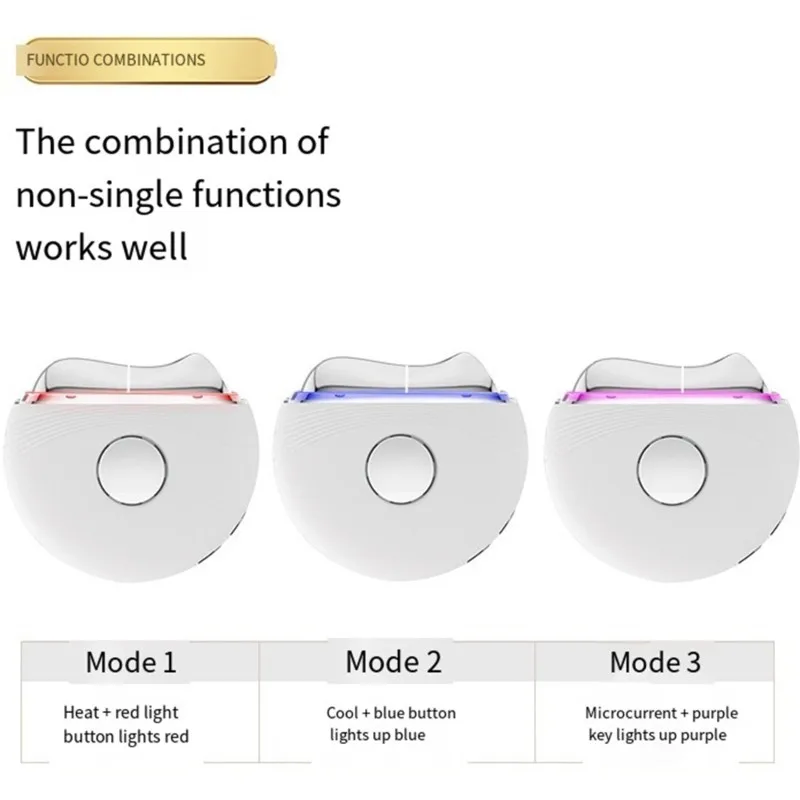 FUNCTIO COMBINATIONS

The combination of non-single functions works well

| Mode 1 | Mode 2 | Mode 3 |
|---|---|---|
| Heat + red light button lights red | Cool + blue button lights up blue | Microcurrent + purple key lights up purple |